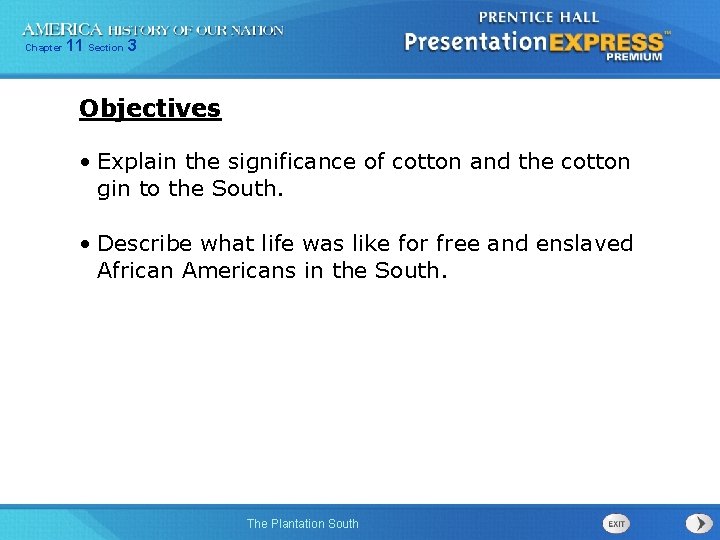 AMERICA HISTORY OF OUR NATION
Chapter 11 Section 3

PRENTICE HALL
PresentationEXPRESS™
PREMIUM

Objectives

• Explain the significance of cotton and the cotton gin to the South.

• Describe what life was like for free and enslaved African Americans in the South.

The Plantation South

EXIT